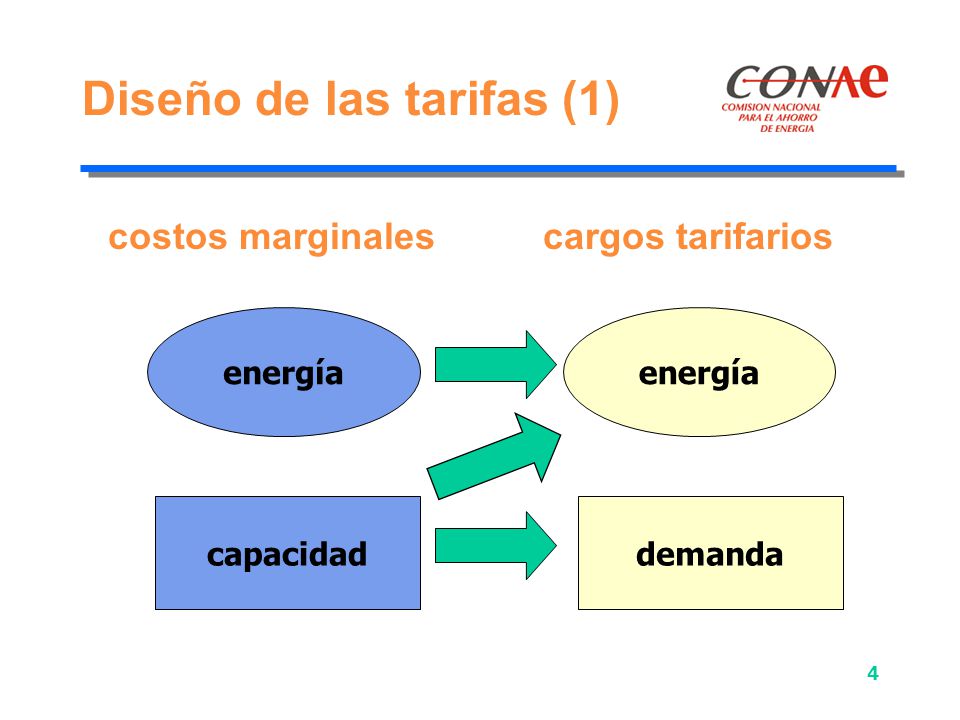 Diseño de las tarifas (1)

CONAE
COMISION NACIONAL PARA EL AHORRO DE ENERGIA

costos marginales

cargos tarifarios

energía

energía

capacidad

demanda

4